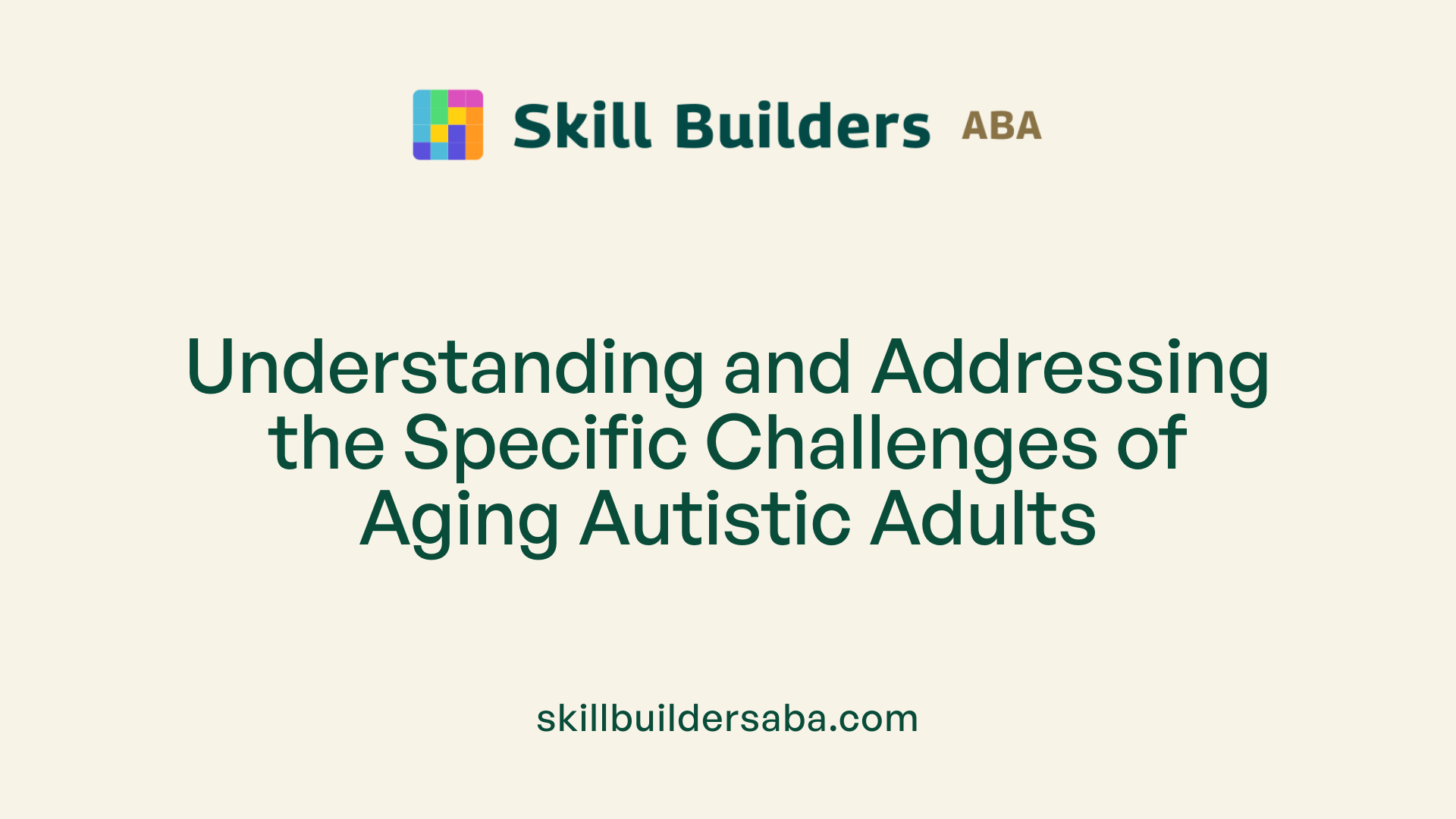 Skill Builders ABA

Understanding and Addressing the Specific Challenges of Aging Autistic Adults

skillbuildersaba.com